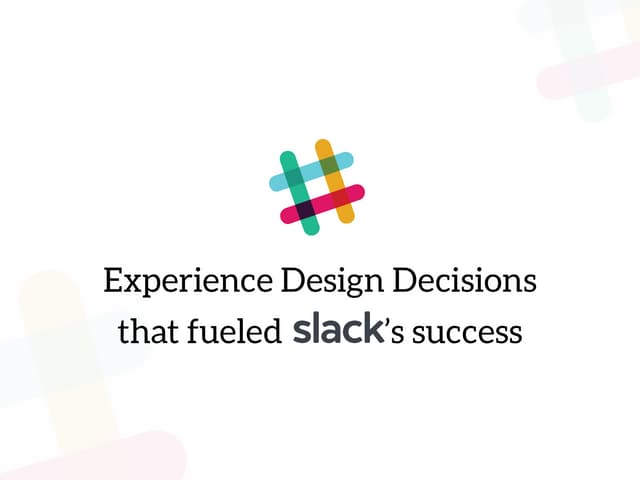 Experience Design Decisions that fueled slack's success